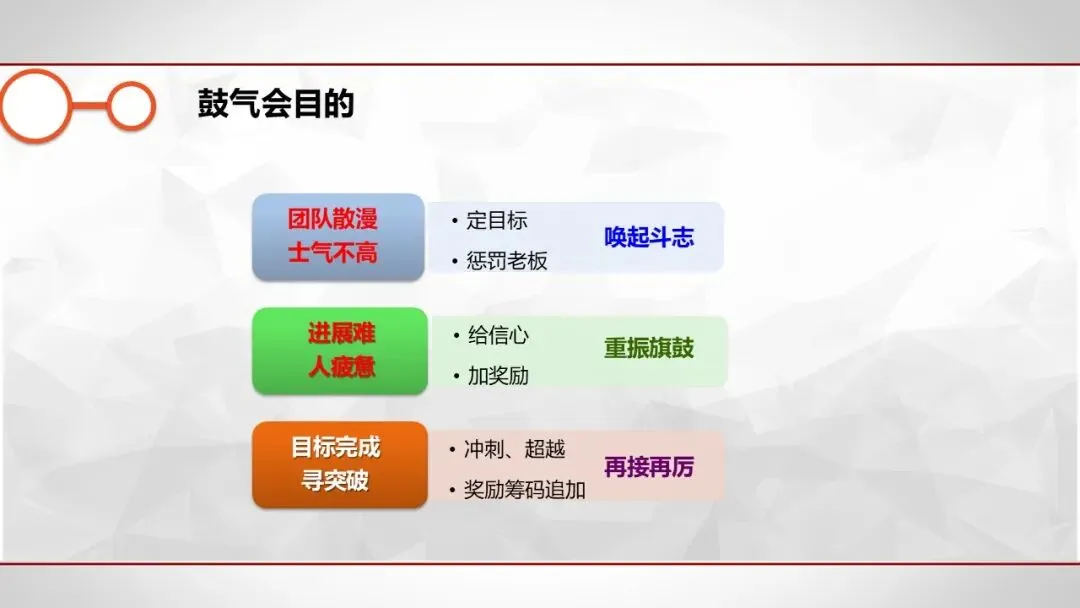 鼓气会目的

团队散漫
士气不高

• 定目标
• 惩罚老板

唤起斗志

进展难
人疲惫

• 给信心
• 加奖励

重振旗鼓

目标完成
寻突破

• 冲刺、超越
• 奖励筹码追加

再接再厉